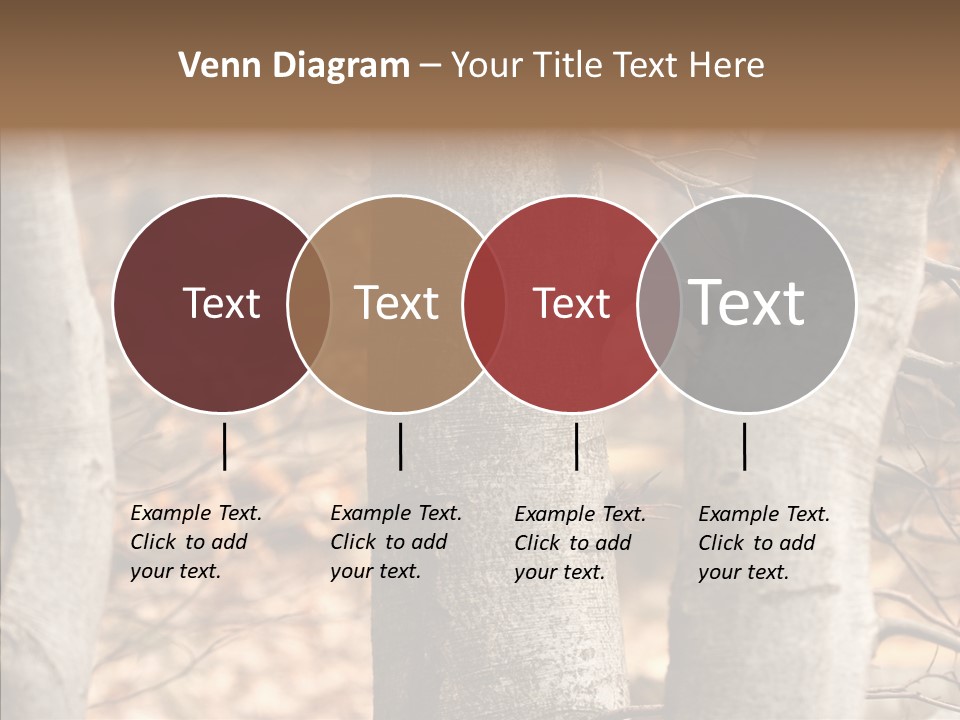 Venn Diagram – Your Title Text Here

Text

Text

Text

Text

Example Text. Click to add your text.

Example Text. Click to add your text.

Example Text. Click to add your text.

Example Text. Click to add your text.